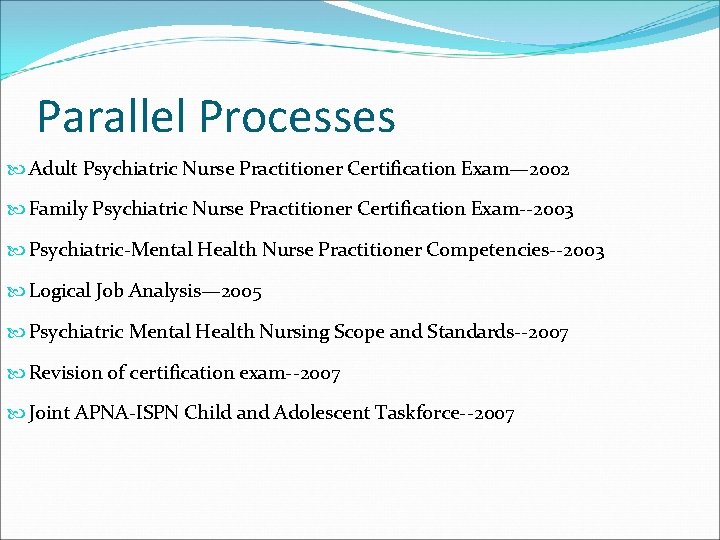 Parallel Processes

Adult Psychiatric Nurse Practitioner Certification Exam—2002

Family Psychiatric Nurse Practitioner Certification Exam--2003

Psychiatric-Mental Health Nurse Practitioner Competencies--2003

Logical Job Analysis—2005

Psychiatric Mental Health Nursing Scope and Standards--2007

Revision of certification exam--2007

Joint APNA-ISPN Child and Adolescent Taskforce--2007